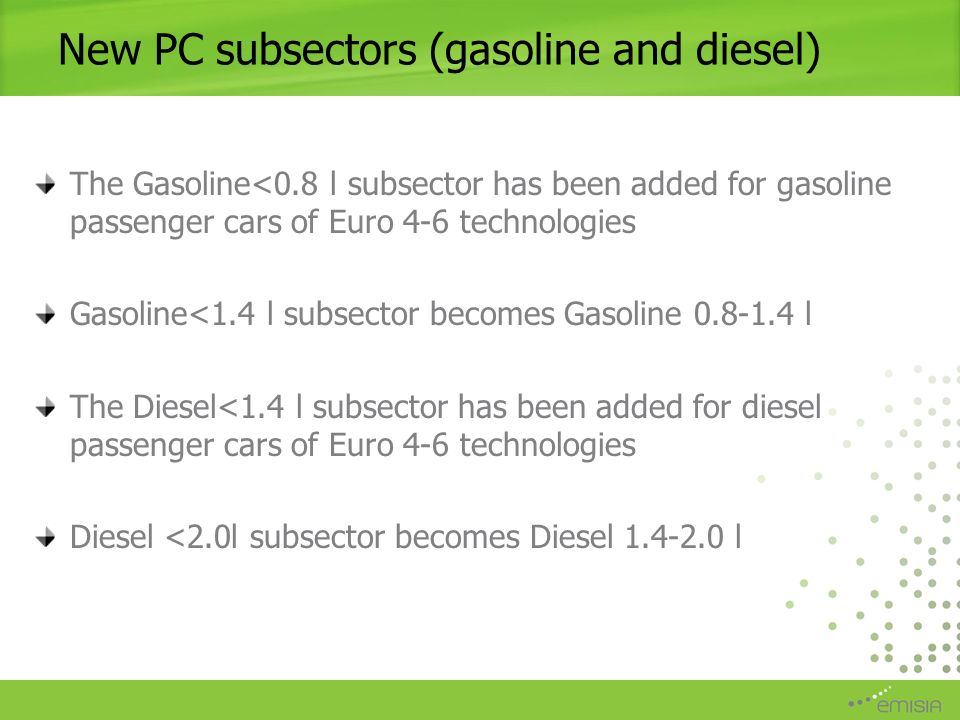 New PC subsectors (gasoline and diesel)

The Gasoline<0.8 l subsector has been added for gasoline passenger cars of Euro 4-6 technologies

Gasoline<1.4 l subsector becomes Gasoline 0.8-1.4 l

The Diesel<1.4 l subsector has been added for diesel passenger cars of Euro 4-6 technologies

Diesel <2.0l subsector becomes Diesel 1.4-2.0 l

emisia